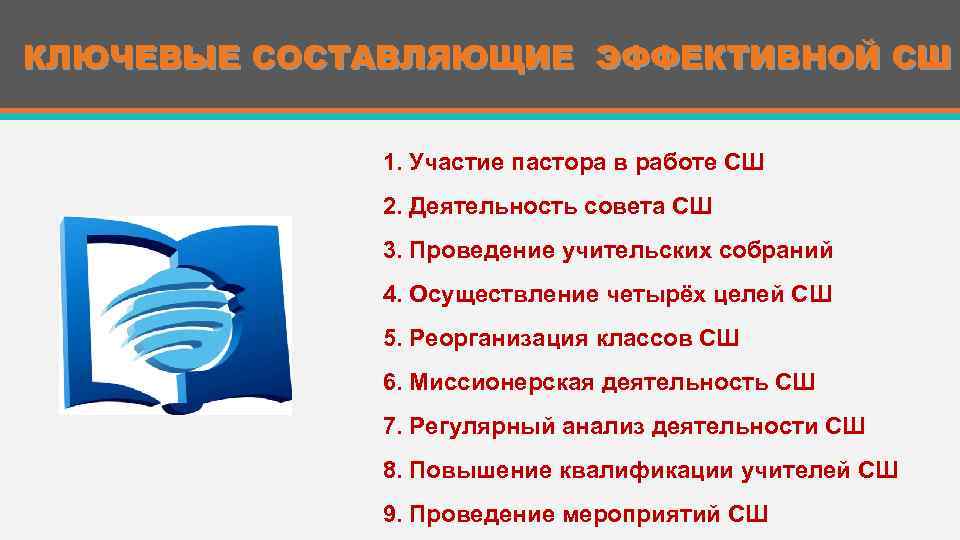 КЛЮЧЕВЫЕ СОСТАВЛЯЮЩИЕ ЭФФЕКТИВНОЙ СШ

1. Участие пастора в работе СШ
2. Деятельность совета СШ
3. Проведение учительских собраний
4. Осуществление четырёх целей СШ
5. Реорганизация классов СШ
6. Миссионерская деятельность СШ
7. Регулярный анализ деятельности СШ
8. Повышение квалификации учителей СШ
9. Проведение мероприятий СШ